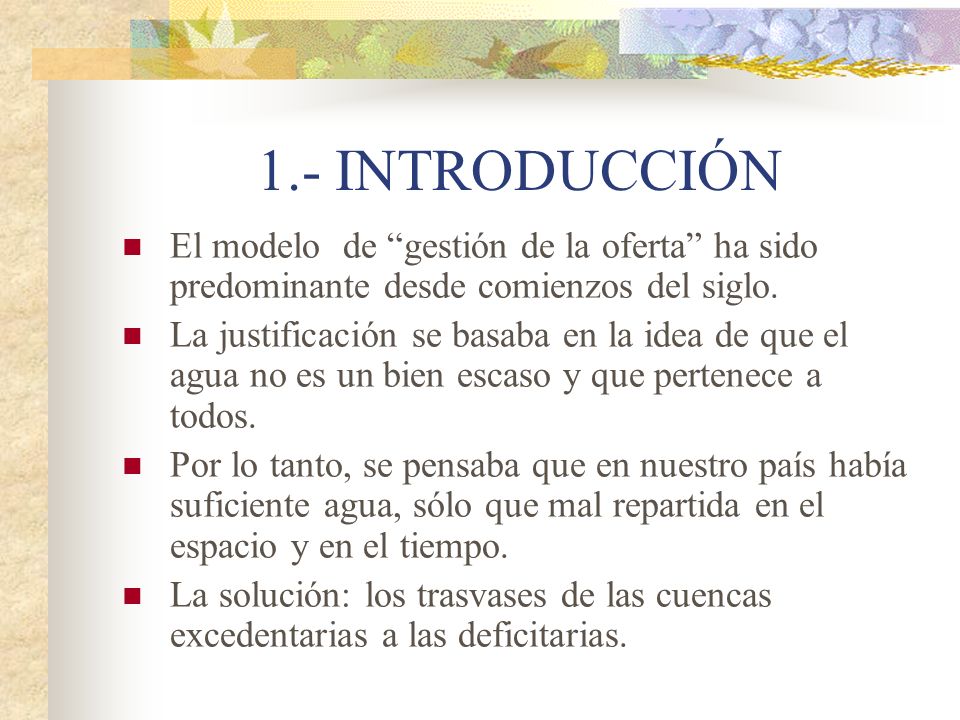 1.- INTRODUCCIÓN

- El modelo de “gestión de la oferta” ha sido predominante desde comienzos del siglo.
- La justificación se basaba en la idea de que el agua no es un bien escaso y que pertenece a todos.
- Por lo tanto, se pensaba que en nuestro país había suficiente agua, sólo que mal repartida en el espacio y en el tiempo.
- La solución: los trasvases de las cuencas excedentarias a las deficitarias.